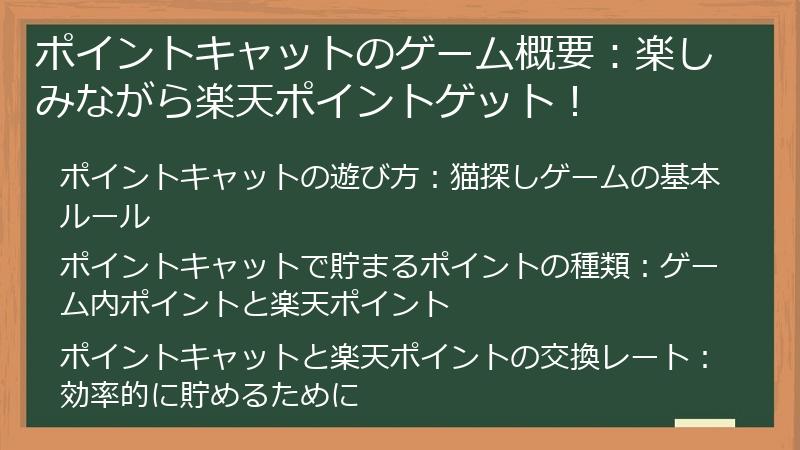 ポイントキャットのゲーム概要：楽しみながら楽天ポイントゲット！

ポイントキャットの遊び方：猫探しゲームの基本ルール

ポイントキャットで貯まるポイントの種類：ゲーム内ポイントと楽天ポイント

ポイントキャットと楽天ポイントの交換レート：効率的に貯めるために